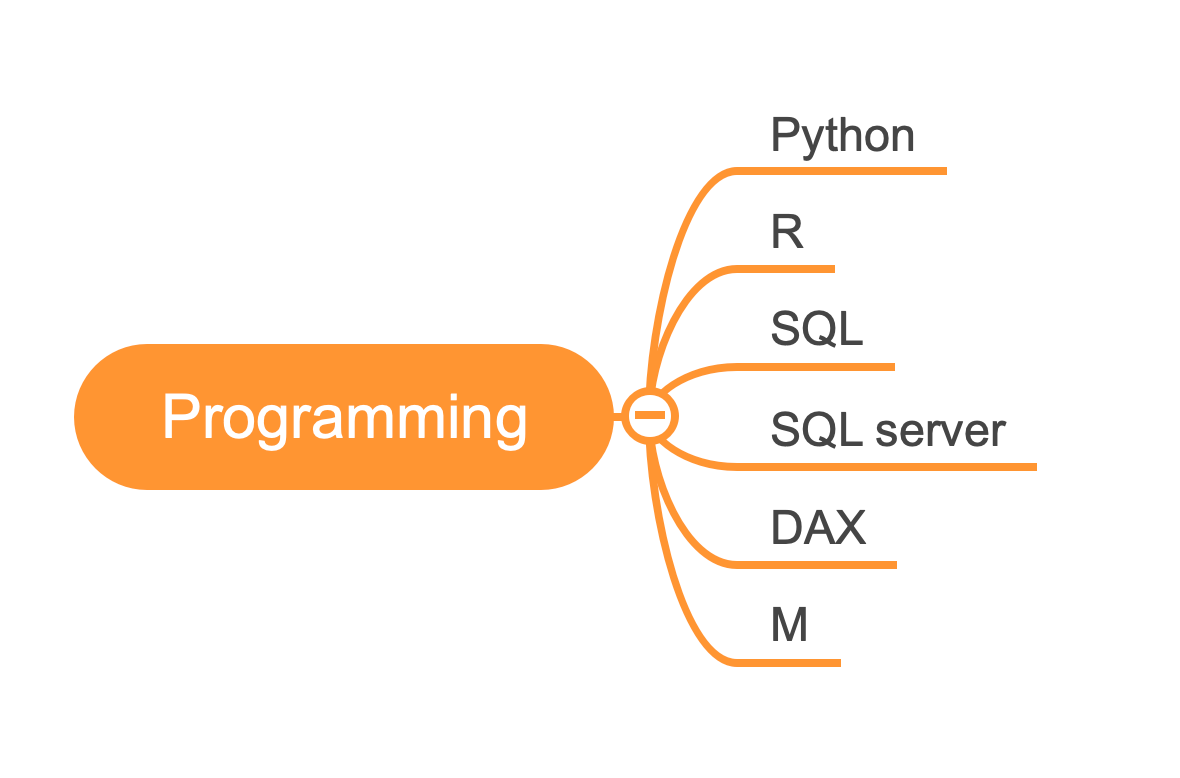 Programming

Python

R

SQL

SQL server

DAX

M